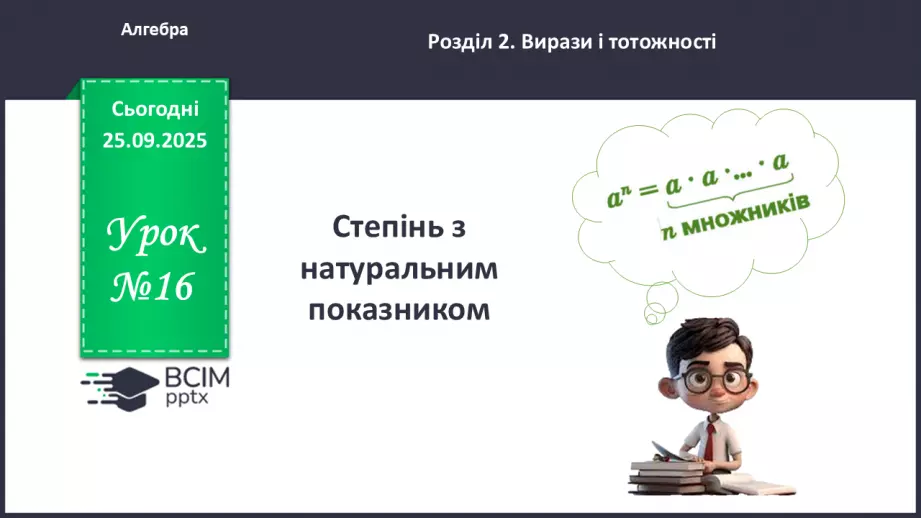 Алгебра

Розділ 2. Вирази і тотожності

Сьогодні 25.09.2025

Урок №16

ВСІМ pptx

Степінь з натуральним показником

$a^n = \underbrace{a \cdot a \cdot \ldots \cdot a}_{n \text{ множників}}$